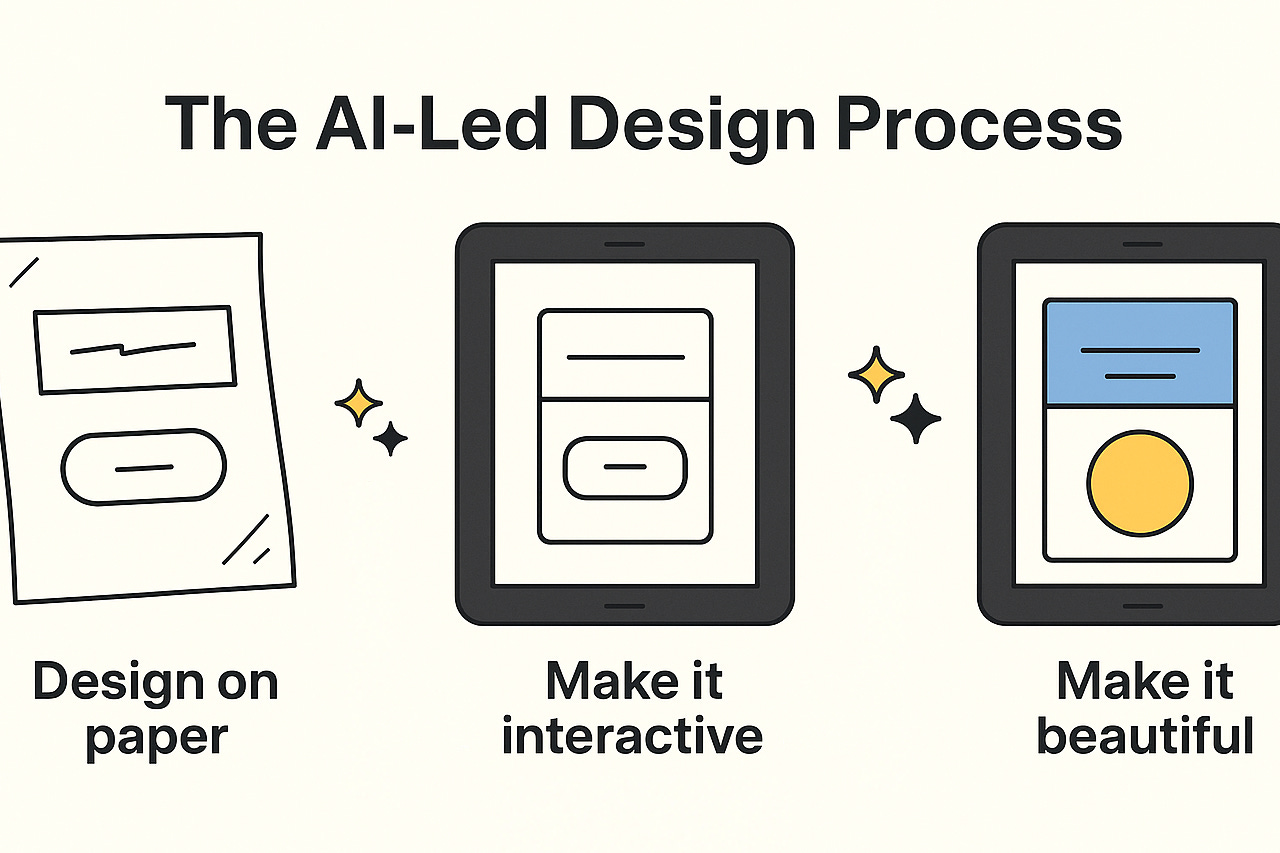 The AI-Led Design Process

Design on paper

Make it interactive

Make it beautiful